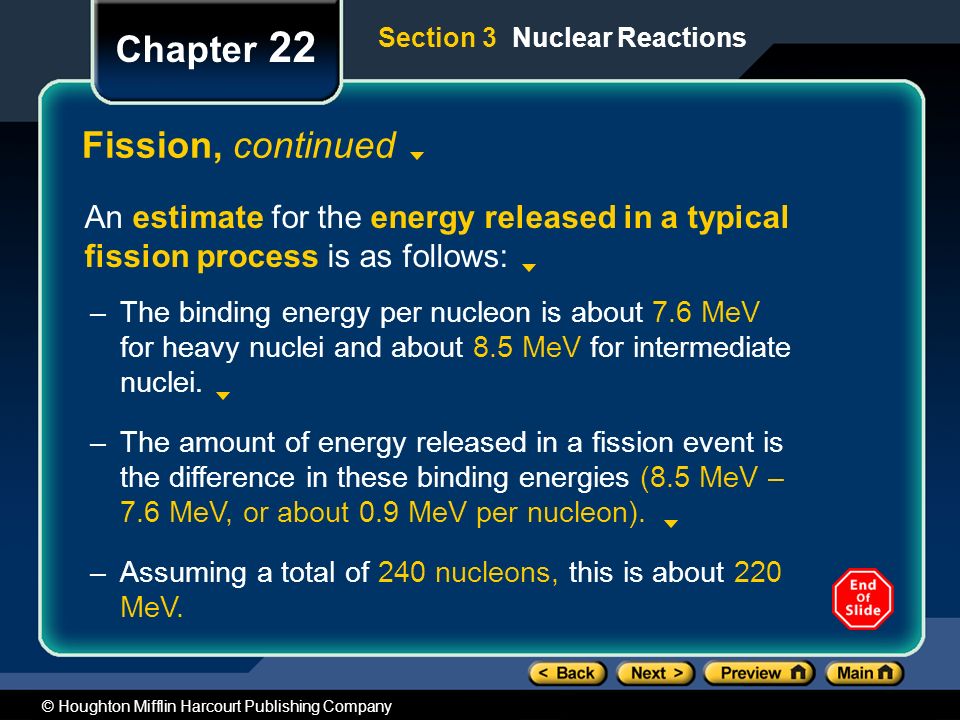 Chapter 22

Section 3 Nuclear Reactions

Fission, continued

An estimate for the energy released in a typical fission process is as follows:

– The binding energy per nucleon is about 7.6 MeV for heavy nuclei and about 8.5 MeV for intermediate nuclei.

– The amount of energy released in a fission event is the difference in these binding energies (8.5 MeV – 7.6 MeV, or about 0.9 MeV per nucleon).

– Assuming a total of 240 nucleons, this is about 220 MeV.

End Of Slide

< Back  Next >  Preview  Main

© Houghton Mifflin Harcourt Publishing Company